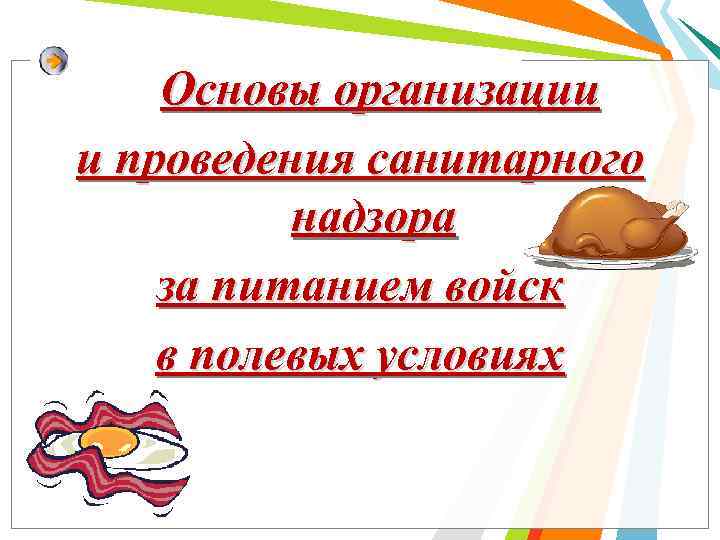 Основы организации и проведения санитарного надзора за питанием войск в полевых условиях